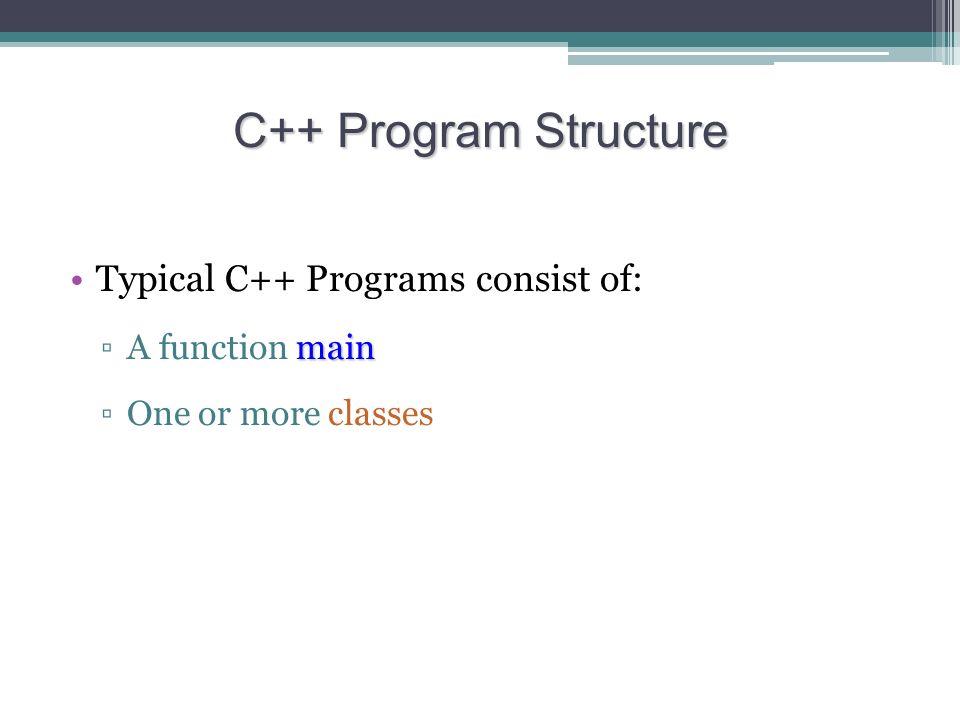 C++ Program Structure

• Typical C++ Programs consist of:

▫ A function main

▫ One or more classes